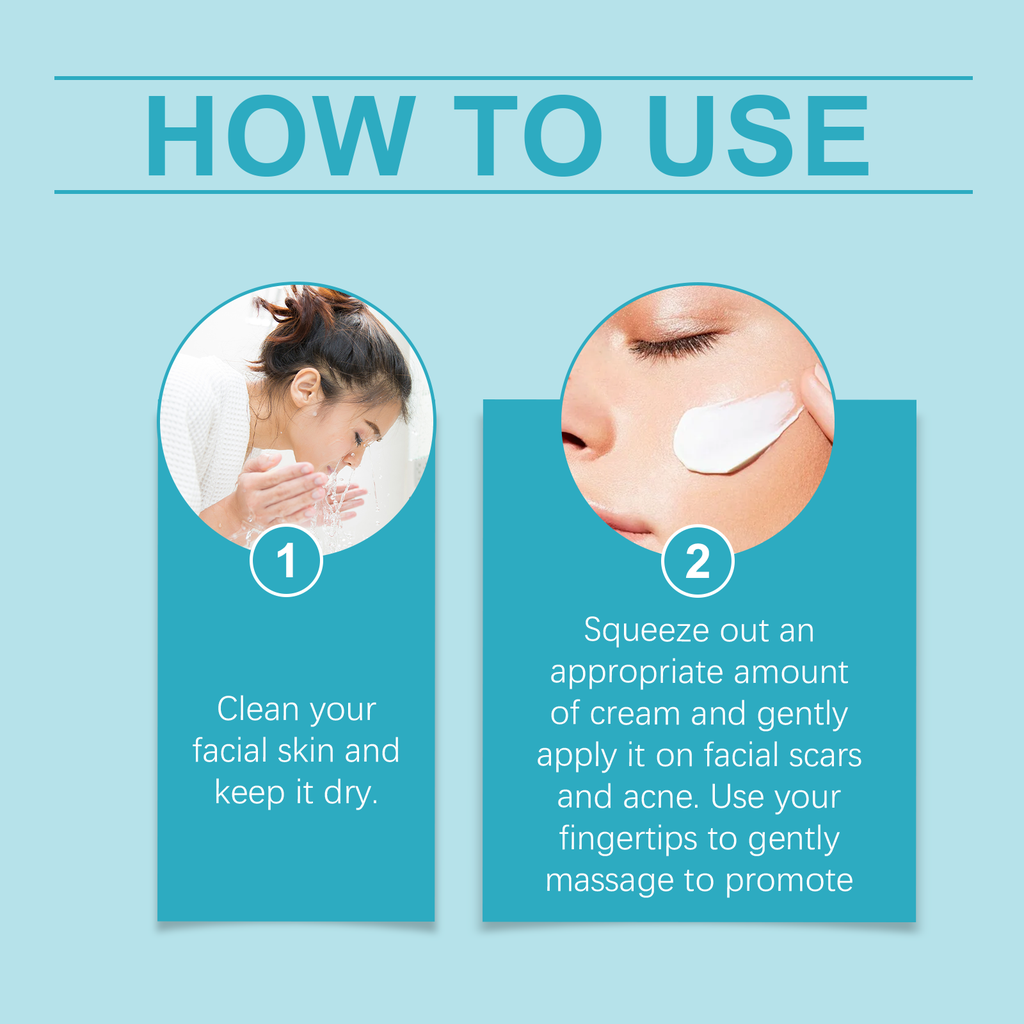 HOW TO USE

1

Clean your facial skin and keep it dry.

2

Squeeze out an appropriate amount of cream and gently apply it on facial scars and acne. Use your fingertips to gently massage to promote